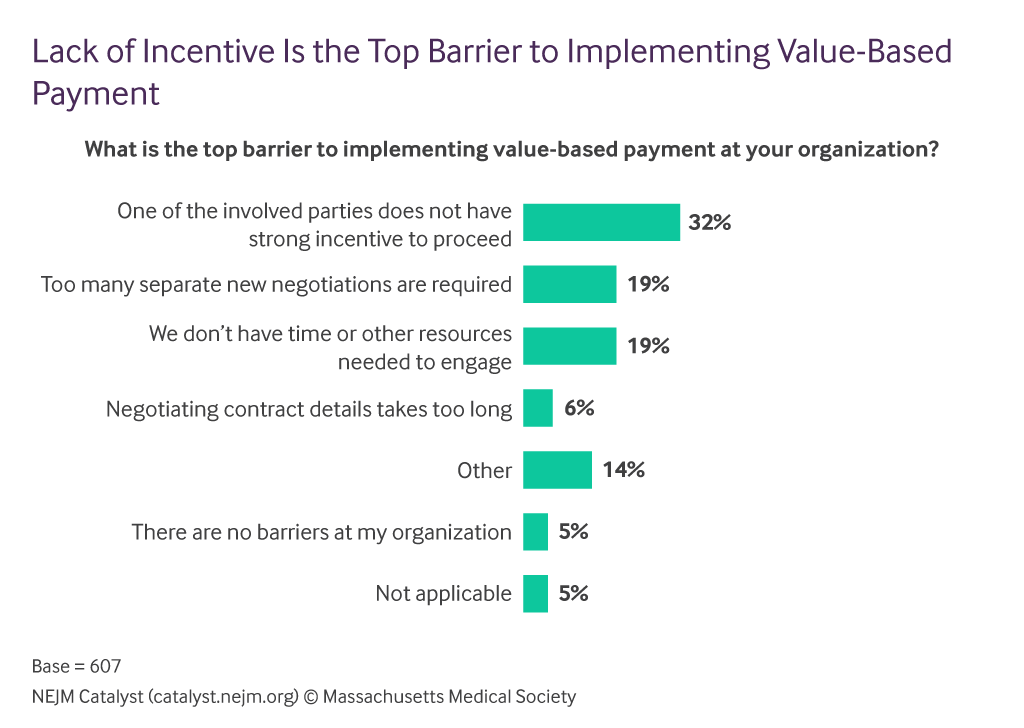 Lack of Incentive Is the Top Barrier to Implementing Value-Based Payment

What is the top barrier to implementing value-based payment at your organization?

One of the involved parties does not have strong incentive to proceed 32%

Too many separate new negotiations are required 19%

We don't have time or other resources needed to engage 19%

Negotiating contract details takes too long 6%

Other 14%

There are no barriers at my organization 5%

Not applicable 5%

Base = 607

NEJM Catalyst (catalyst.nejm.org) © Massachusetts Medical Society